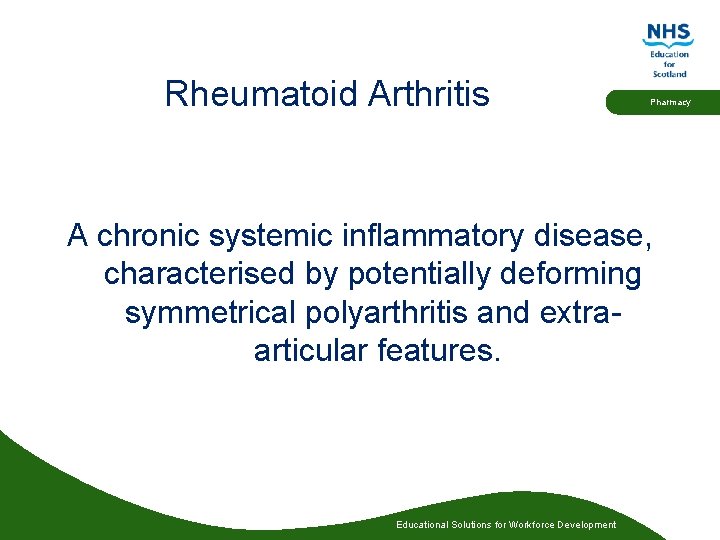 NHS
Education
for
Scotland

Pharmacy

Rheumatoid Arthritis

A chronic systemic inflammatory disease, characterised by potentially deforming symmetrical polyarthritis and extra-articular features.

Educational Solutions for Workforce Development